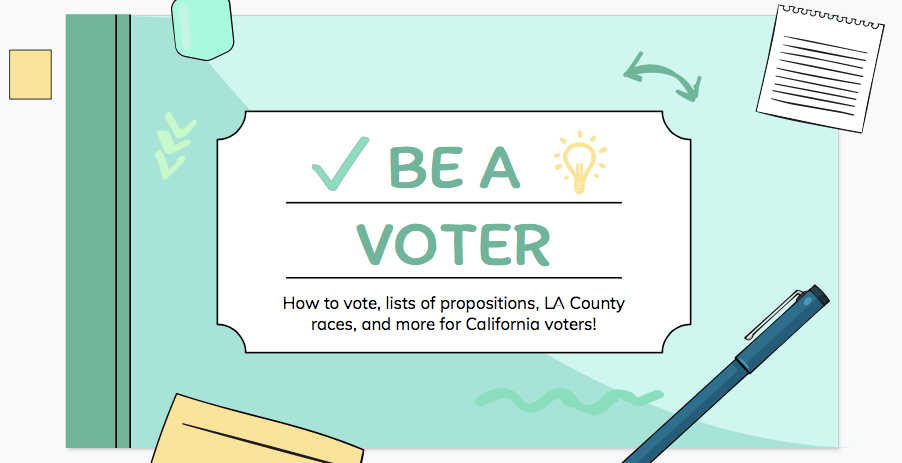 BE A

VOTER

How to vote, lists of propositions, LA County races, and more for California voters!